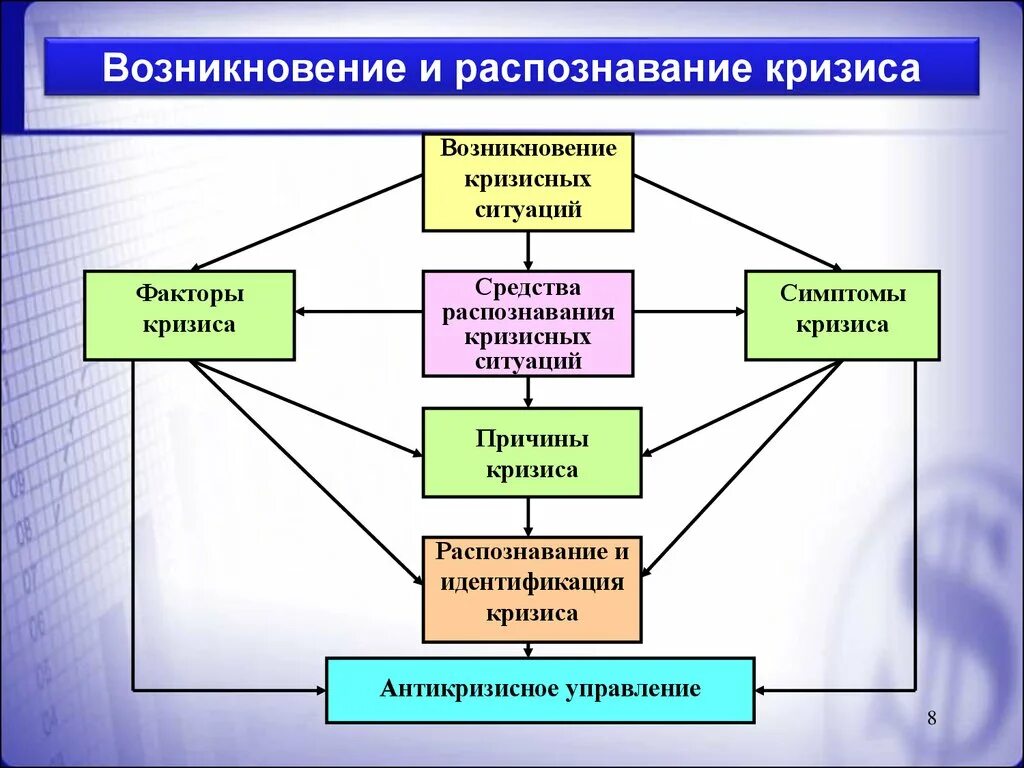 Возникновение и распознавание кризиса

Возникновение кризисных ситуаций

Факторы кризиса

Средства распознавания кризисных ситуаций

Симптомы кризиса

Причины кризиса

Распознавание и идентификация кризиса

Антикризисное управление

8